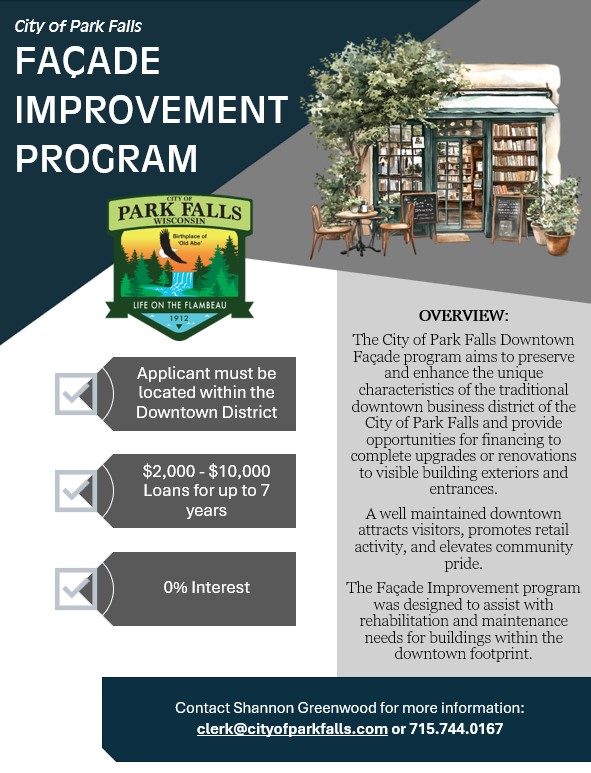 City of Park Falls

FAÇADE IMPROVEMENT PROGRAM

CITY OF
PARK FALLS
WISCONSIN
Birthplace of "Old Abe"
LIFE ON THE FLAMBEAU
1912

Applicant must be located within the Downtown District

$2,000 - $10,000 Loans for up to 7 years

0% Interest

OVERVIEW:

The City of Park Falls Downtown Façade program aims to preserve and enhance the unique characteristics of the traditional downtown business district of the City of Park Falls and provide opportunities for financing to complete upgrades or renovations to visible building exteriors and entrances.

A well maintained downtown attracts visitors, promotes retail activity, and elevates community pride.

The Façade Improvement program was designed to assist with rehabilitation and maintenance needs for buildings within the downtown footprint.

Contact Shannon Greenwood for more information:
clerk@cityofparkfalls.com or 715.744.0167